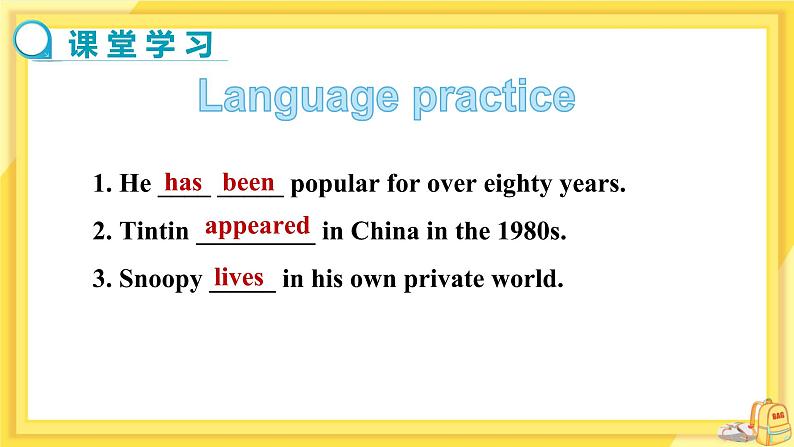 课堂学习

Language practice

1. He has been popular for over eighty years.

2. Tintin appeared in China in the 1980s.

3. Snoopy lives in his own private world.

BAG